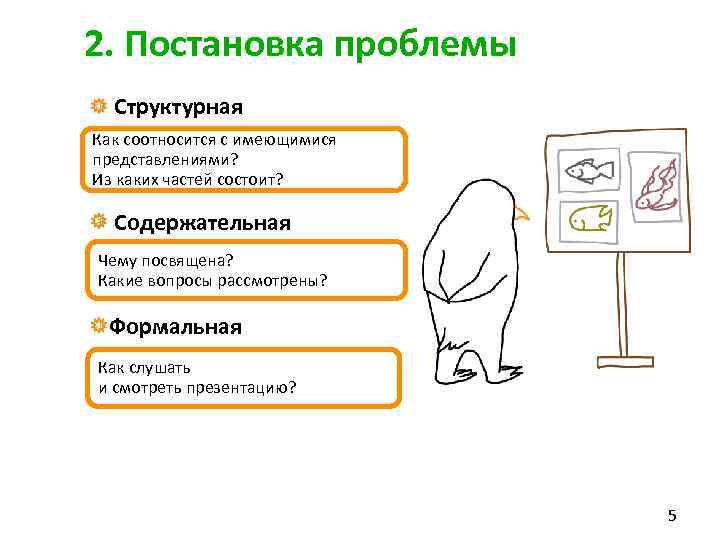 2. Постановка проблемы

Структурная

Как соотносится с имеющимися представлениями?
Из каких частей состоит?

Содержательная

Чему посвящена?
Какие вопросы рассмотрены?

Формальная

Как слушать
и смотреть презентацию?

5